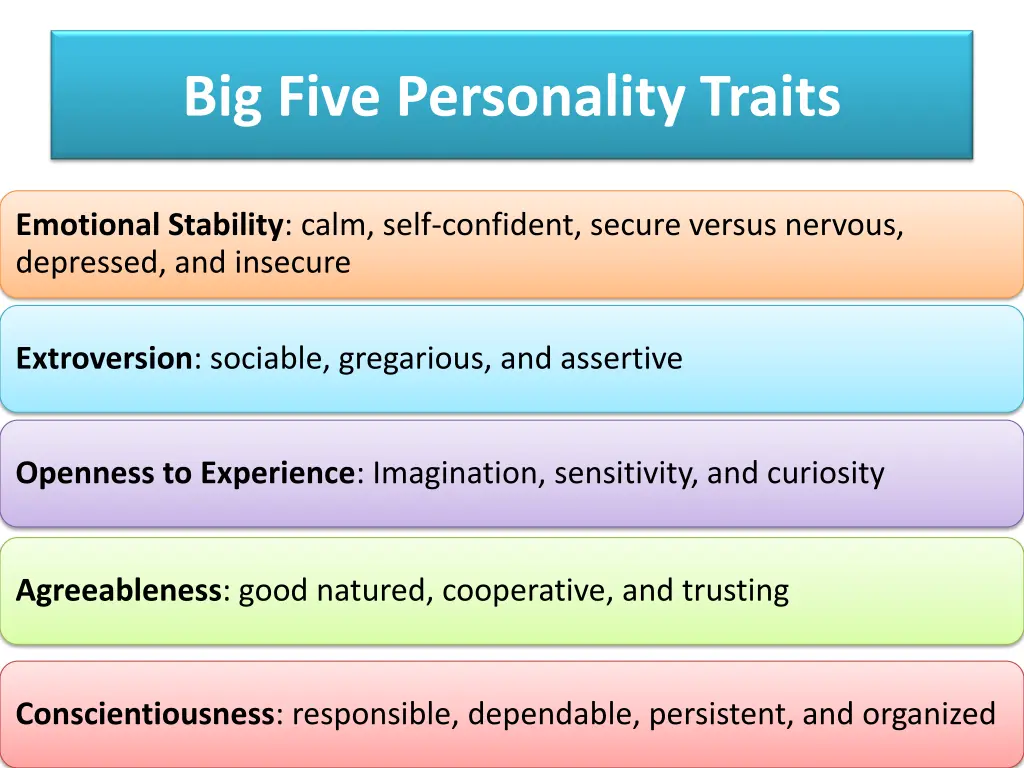 Big Five Personality Traits

Emotional Stability: calm, self-confident, secure versus nervous, depressed, and insecure

Extroversion: sociable, gregarious, and assertive

Openness to Experience: Imagination, sensitivity, and curiosity

Agreeableness: good natured, cooperative, and trusting

Conscientiousness: responsible, dependable, persistent, and organized